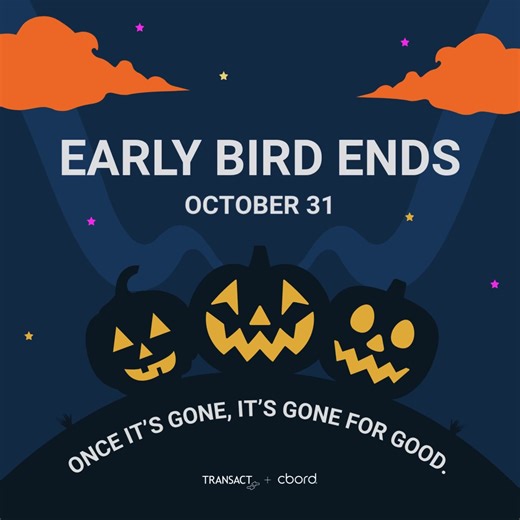 EARLY BIRD ENDS
OCTOBER 31

ONCE IT'S GONE, IT'S GONE FOR GOOD.

TRANSACT + cbord